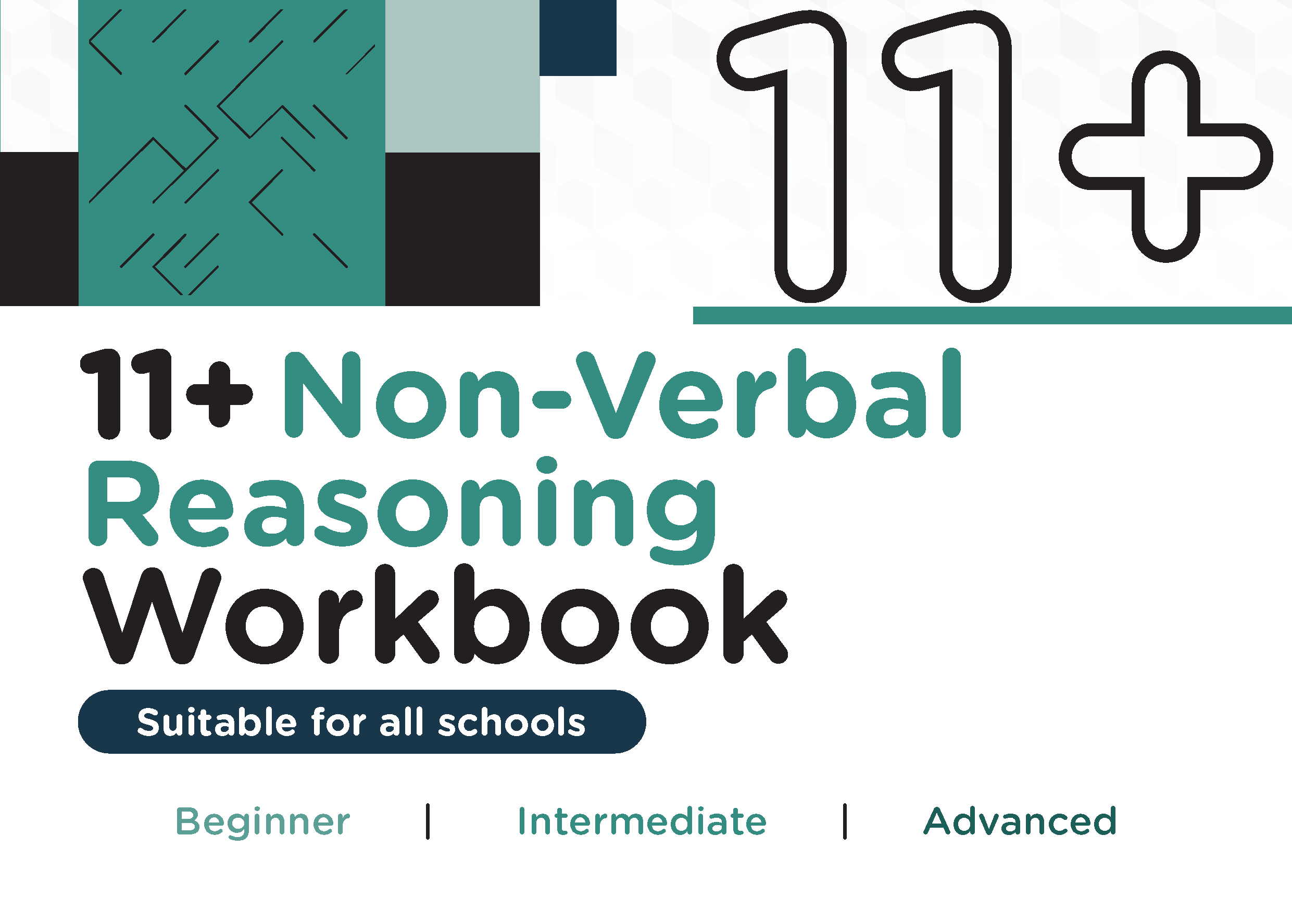 11+

11+ Non-Verbal Reasoning Workbook

Suitable for all schools

Beginner | Intermediate | Advanced